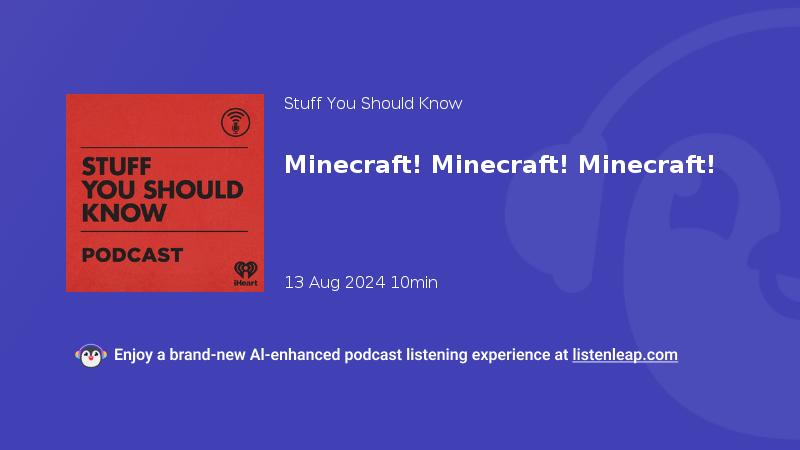 STUFF YOU SHOULD KNOW

PODCAST

iHeart

Stuff You Should Know

Minecraft! Minecraft! Minecraft!

13 Aug 2024 10min

Enjoy a brand-new AI-enhanced podcast listening experience at listenleap.com